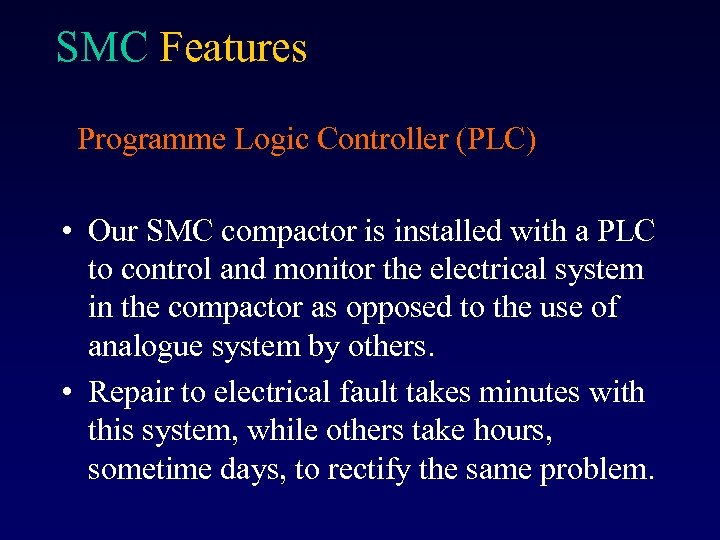 SMC Features

Programme Logic Controller (PLC)

• Our SMC compactor is installed with a PLC to control and monitor the electrical system in the compactor as opposed to the use of analogue system by others.

• Repair to electrical fault takes minutes with this system, while others take hours, sometime days, to rectify the same problem.